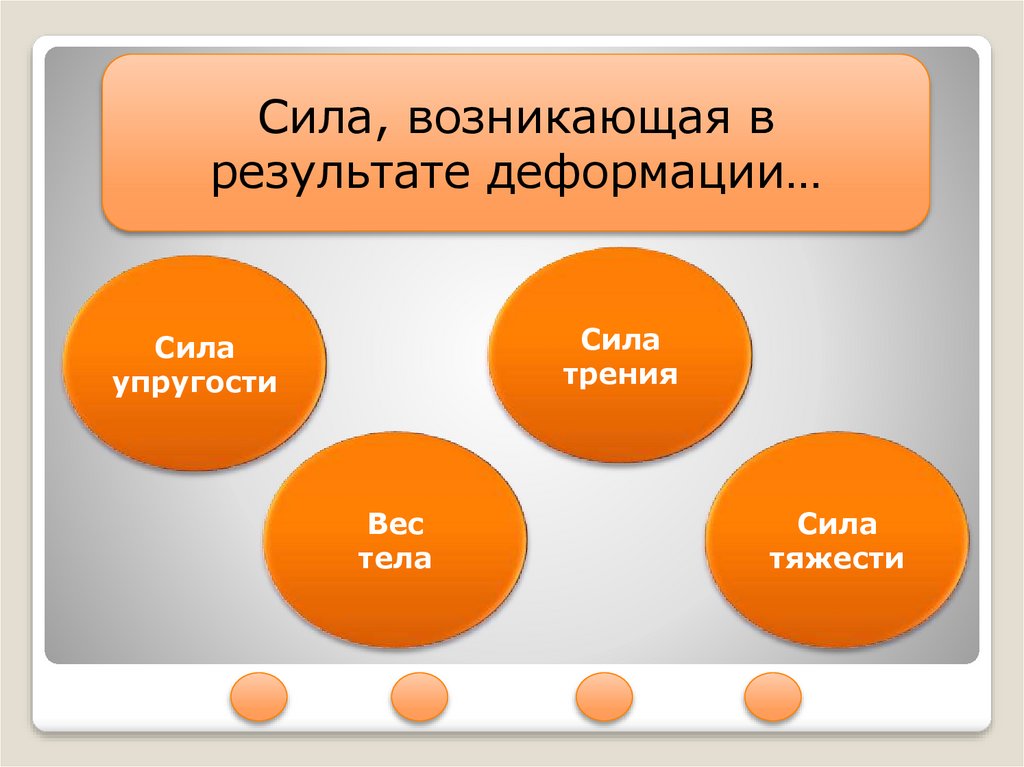 Сила, возникающая в результате деформации…

Сила упругости

Сила трения

Вес тела

Сила тяжести